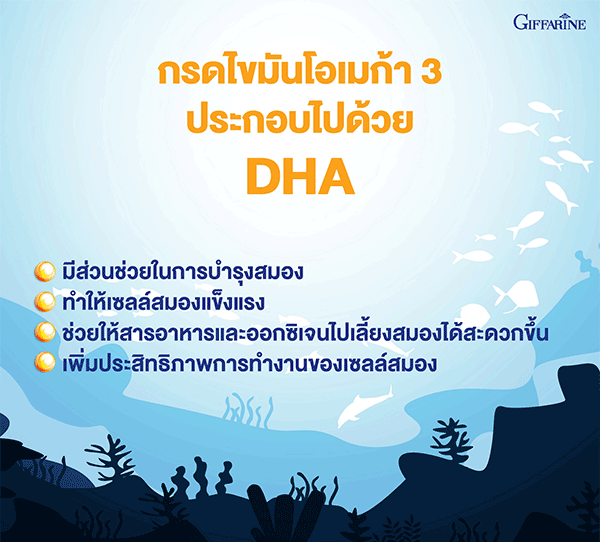 GIFFARINE

กรดไขมันโอเมก้า 3 ประกอบไปด้วย DHA

มีส่วนช่วยในการบำรุงสมอง
ทำให้เซลล์สมองแข็งแรง
ช่วยให้สารอาหารและออกซิเจนไปเลี้ยงสมองได้สะดวกขึ้น
เพิ่มประสิทธิภาพการทำงานของเซลล์สมอง